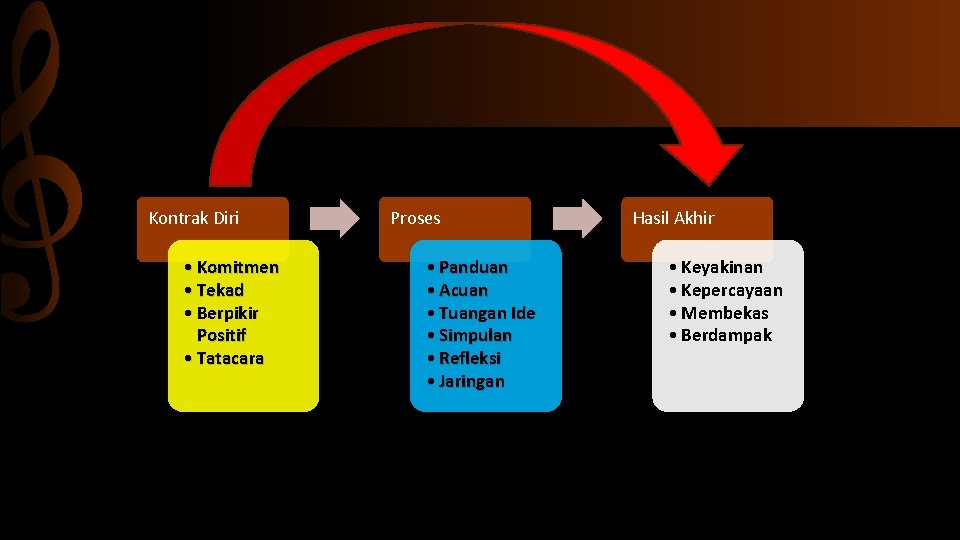 Kontrak Diri

• Komitmen
• Tekad
• Berpikir Positif
• Tatacara

Proses

• Panduan
• Acuan
• Tuangan Ide
• Simpulan
• Refleksi
• Jaringan

Hasil Akhir

• Keyakinan
• Kepercayaan
• Membekas
• Berdampak